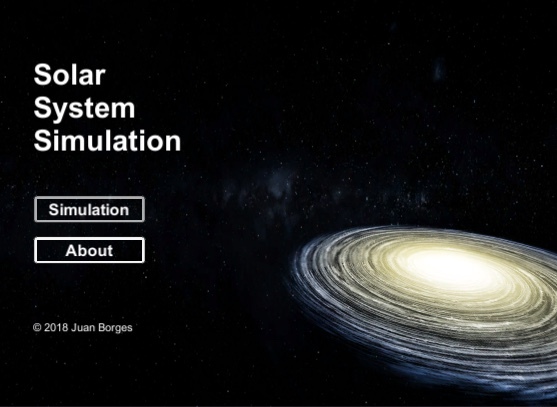 Solar
System
Simulation

Simulation

About

© 2018 Juan Borges